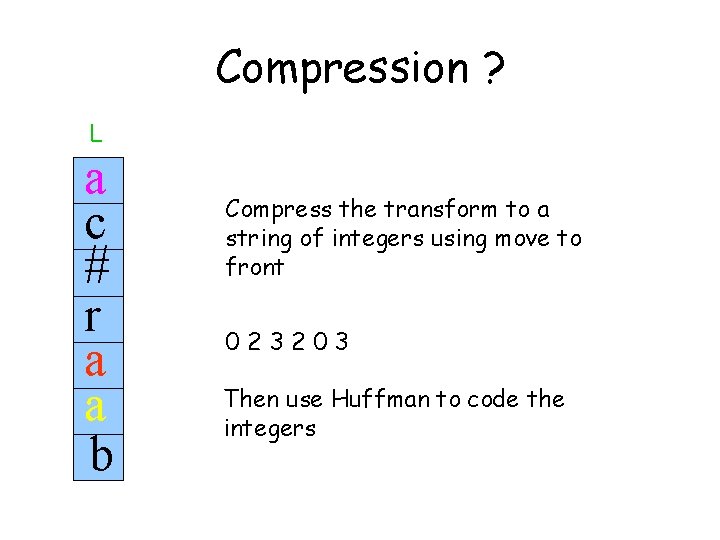 Compression ?

L

a
c
#
r
a
a
b

Compress the transform to a string of integers using move to front

0 2 3 2 0 3

Then use Huffman to code the integers